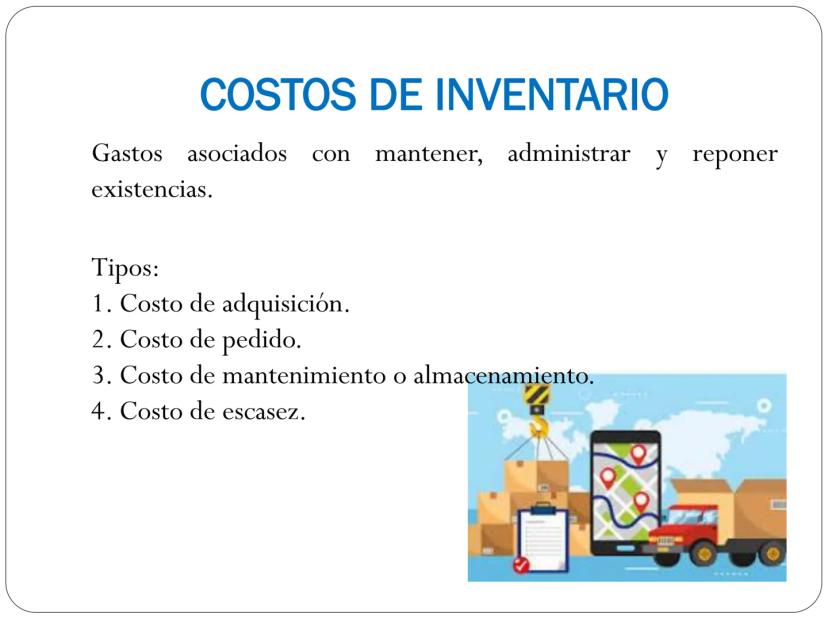 COSTOS DE INVENTARIO

Gastos asociados con mantener, administrar y reponer existencias.

Tipos:
1. Costo de adquisición.
2. Costo de pedido.
3. Costo de mantenimiento o almacenamiento.
4. Costo de escasez.